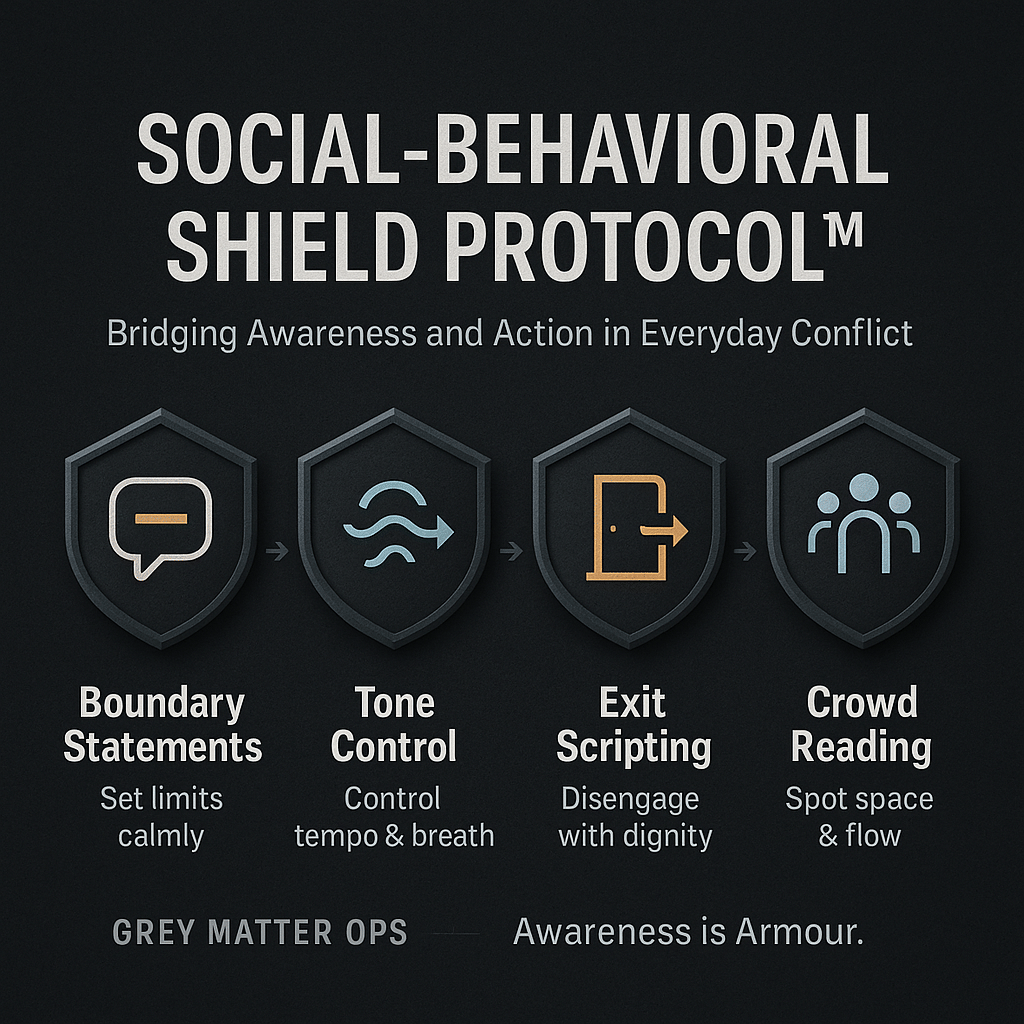 SOCIAL-BEHAVIORAL SHIELD PROTOCOL™

Bridging Awareness and Action in Everyday Conflict

Boundary Statements
Set limits calmly

Tone Control
Control tempo & breath

Exit Scripting
Disengage with dignity

Crowd Reading
Spot space & flow

GREY MATTER OPS

Awareness is Armour.